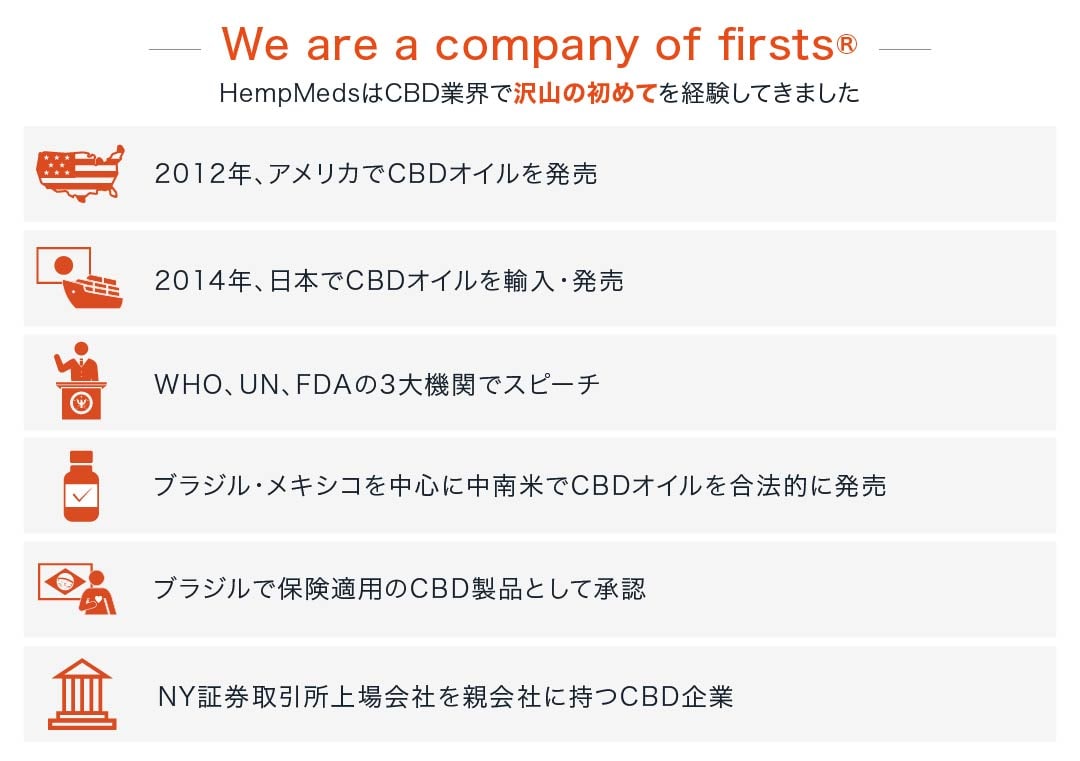 We are a company of firsts®

HempMedsはCBD業界で沢山の初めてを経験してきました

2012年、アメリカでCBDオイルを発売

2014年、日本でCBDオイルを輸入・発売

WHO、UN、FDAの3大機関でスピーチ

ブラジル・メキシコを中心に中南米でCBDオイルを合法的に発売

ブラジルで保険適用のCBD製品として承認

NY証券取引所上場会社を親会社に持つCBD企業